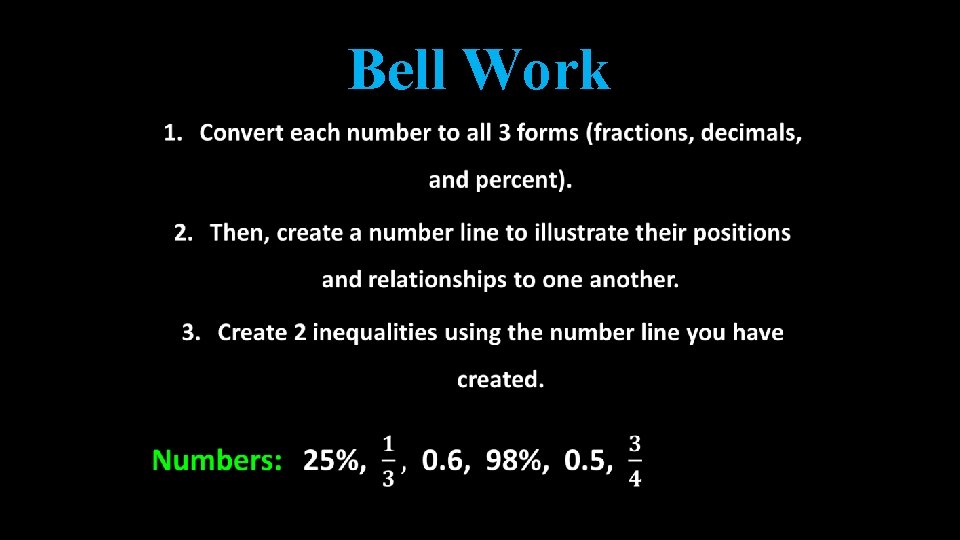 Bell Work

1. Convert each number to all 3 forms (fractions, decimals, and percent).

2. Then, create a number line to illustrate their positions and relationships to one another.

3. Create 2 inequalities using the number line you have created.

Numbers: 25%, $\frac{1}{3}$, 0.6, 98%, 0.5, $\frac{3}{4}$